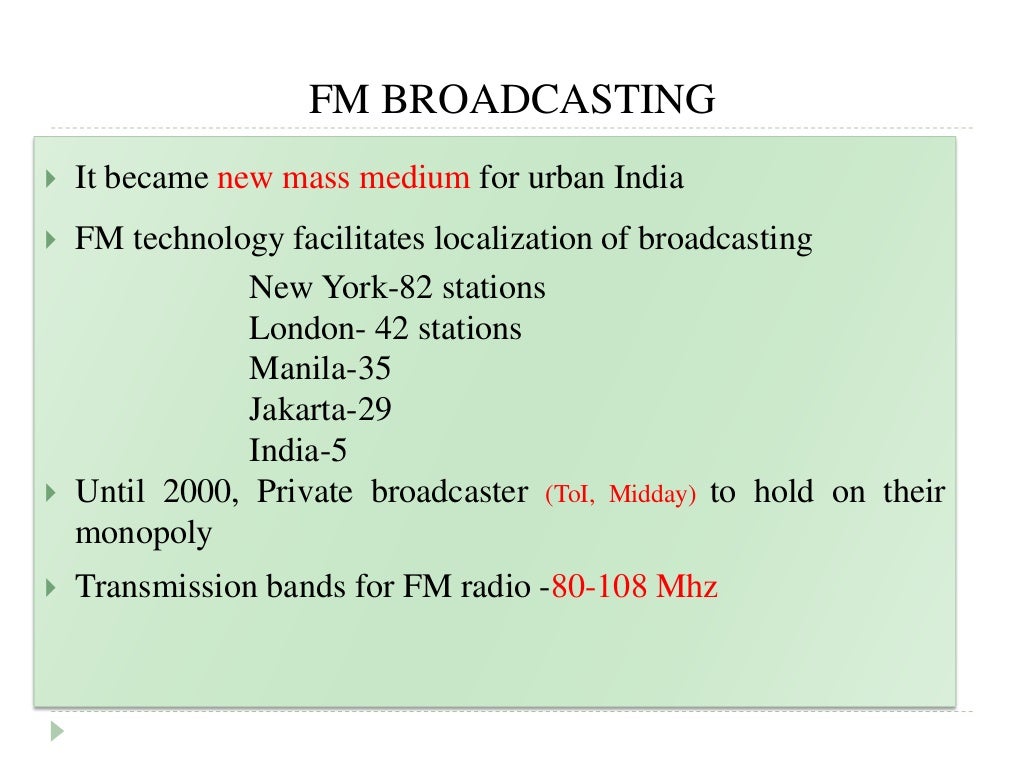 FM BROADCASTING

It became new mass medium for urban India

FM technology facilitates localization of broadcasting

New York-82 stations
London- 42 stations
Manila-35
Jakarta-29
India-5

Until 2000, Private broadcaster (ToI, Midday) to hold on their monopoly

Transmission bands for FM radio -80-108 Mhz